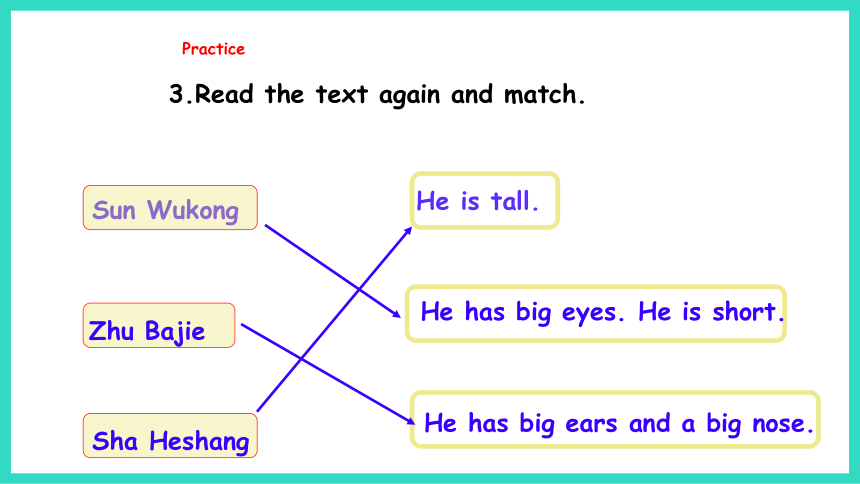 Practice

3.Read the text again and match.

Sun Wukong

Zhu Bajie

Sha Heshang

He is tall.

He has big eyes. He is short.

He has big ears and a big nose.